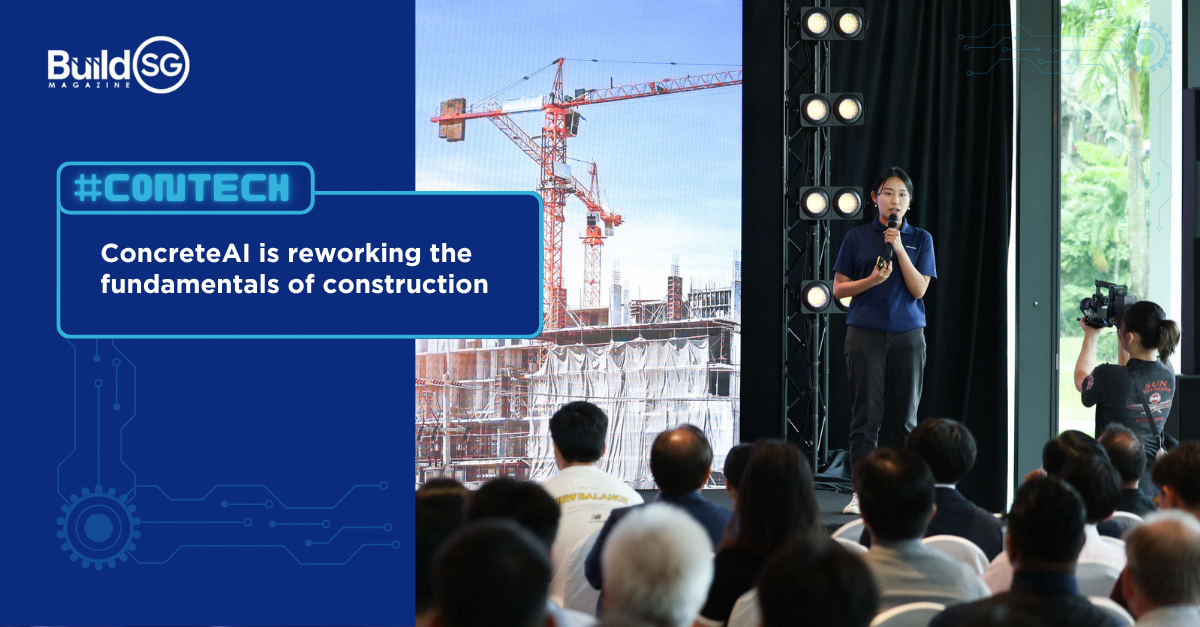 Build SG
MAGAZINE

#CONTECH

ConcreteAI is reworking the fundamentals of construction

NEW BALANCE

SUN